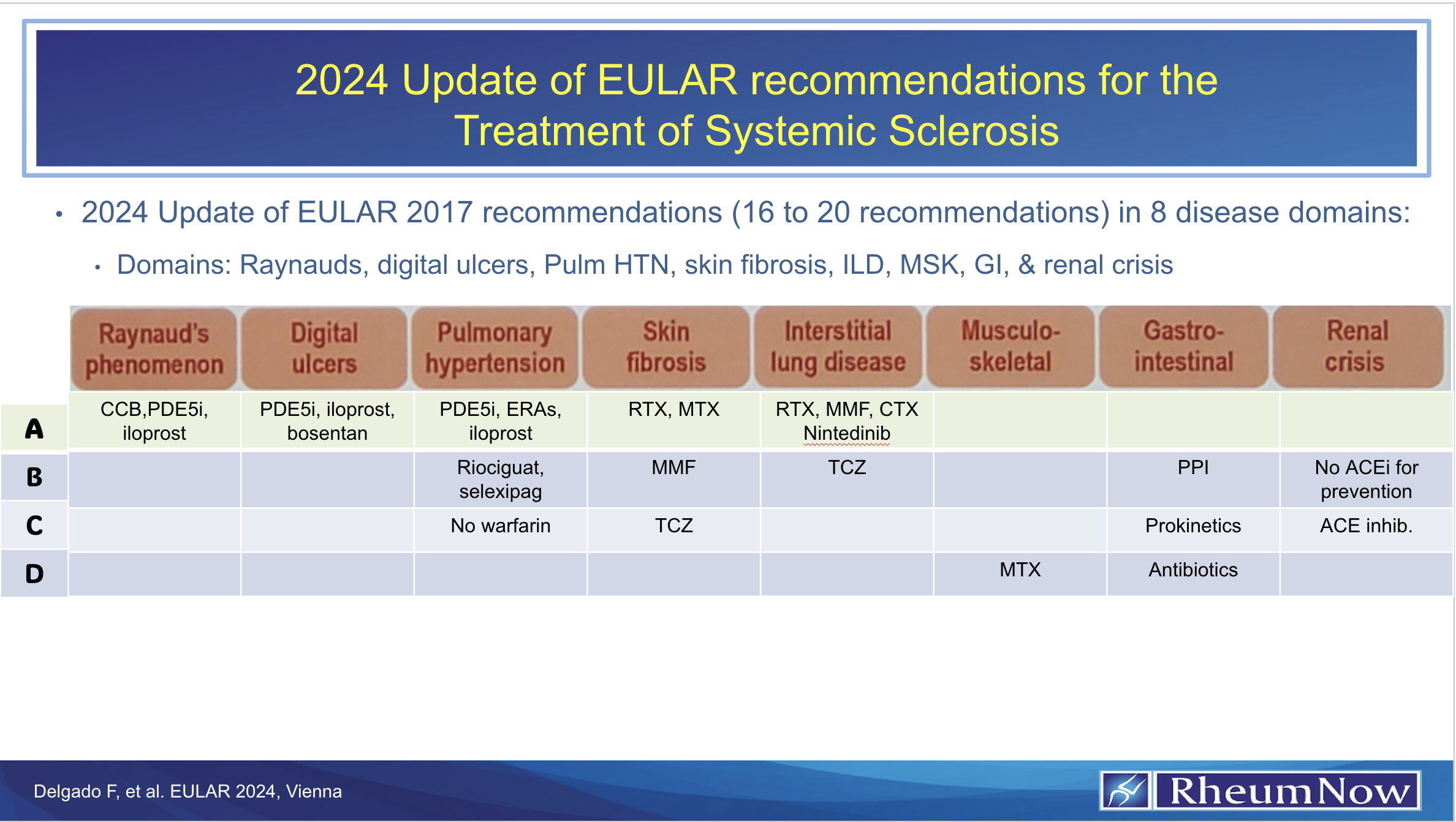 2024 Update of EULAR recommendations for the Treatment of Systemic Sclerosis

• 2024 Update of EULAR 2017 recommendations (16 to 20 recommendations) in 8 disease domains:

• Domains: Raynauds, digital ulcers, Pulm HTN, skin fibrosis, ILD, MSK, GI, & renal crisis

| | Raynaud's phenomenon | Digital ulcers | Pulmonary hypertension | Skin fibrosis | Interstitial lung disease | Musculo-skeletal | Gastro-intestinal | Renal crisis |
|---|---|---|---|---|---|---|---|---|
| A | CCB,PDE5i, iloprost | PDE5i, iloprost, bosentan | PDE5i, ERAs, iloprost | RTX, MTX | RTX, MMF, CTX Nintedinib | | | |
| B | | | Riociguat, selexipag | MMF | TCZ | | PPI | No ACEi for prevention |
| C | | | No warfarin | TCZ | | | Prokinetics | ACE inhib. |
| D | | | | | | MTX | Antibiotics | |

Delgado F, et al. EULAR 2024, Vienna

RheumNow